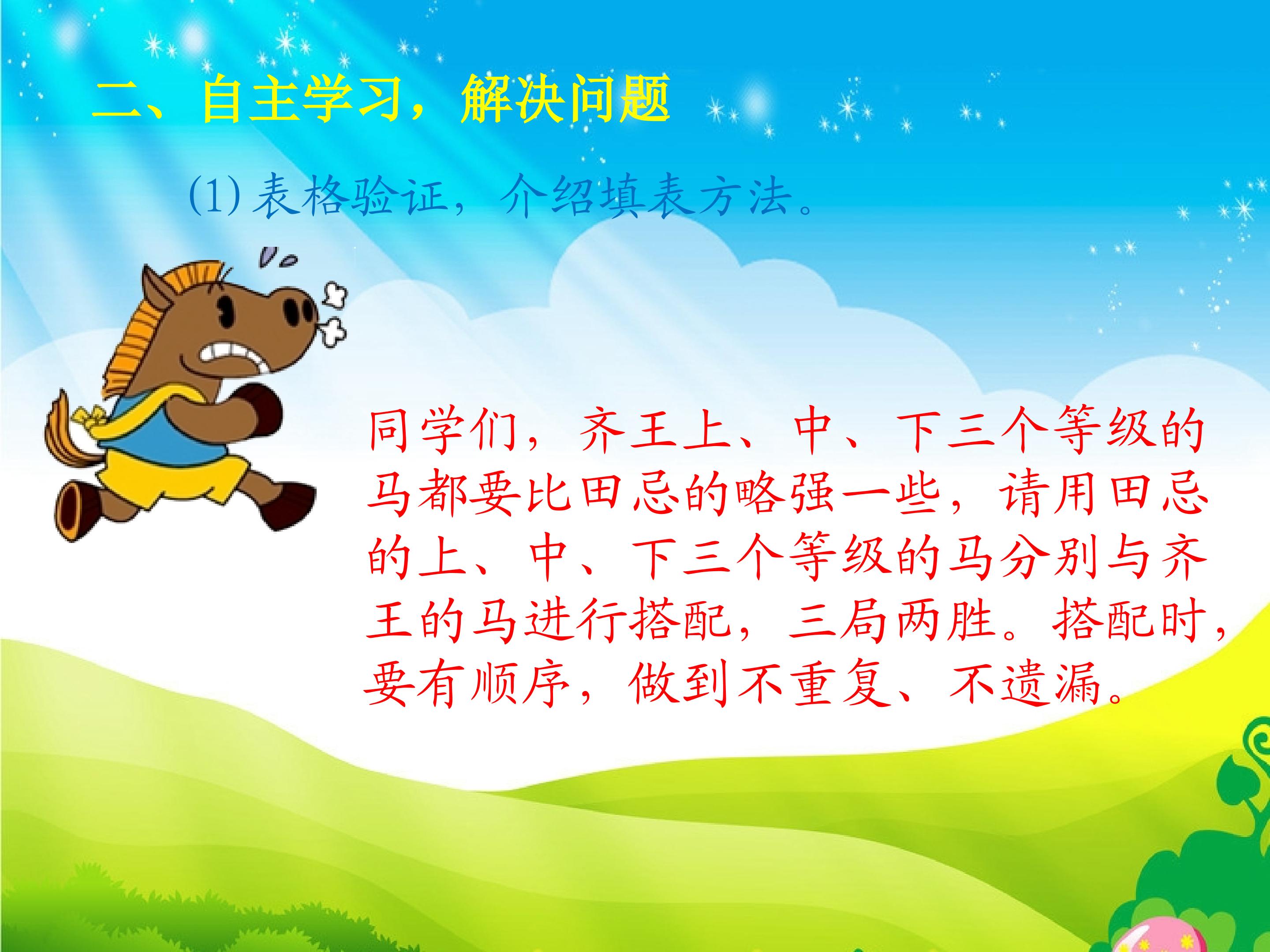 二、自主学习，解决问题

(1) 表格验证，介绍填表方法。

同学们，齐王上、中、下三个等级的马都要比田忌的略强一些，请用田忌的上、中、下三个等级的马分别与齐王的马进行搭配，三局两胜。搭配时，要有顺序，做到不重复、不遗漏。